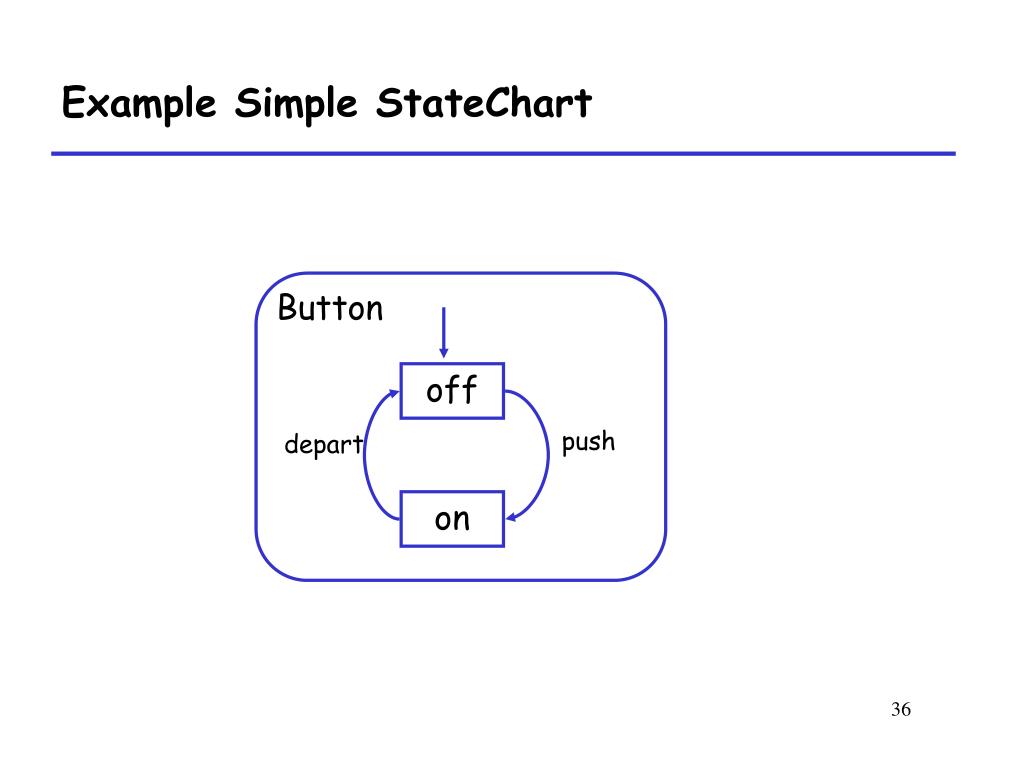 Example Simple StateChart

Button

off

depart

push

on

36